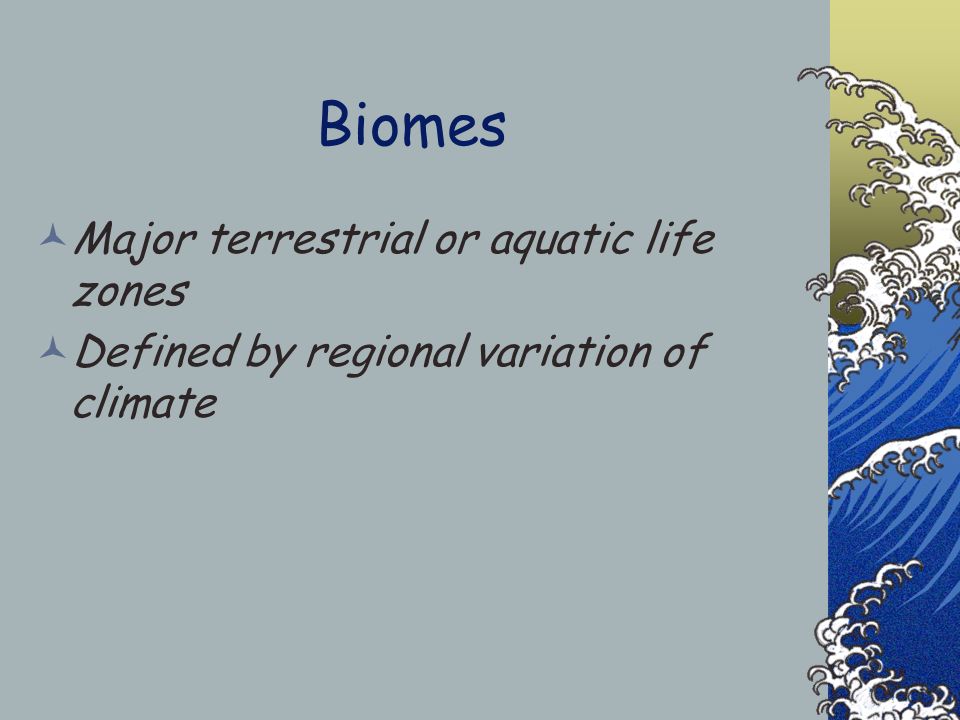 Biomes

Major terrestrial or aquatic life zones

Defined by regional variation of climate